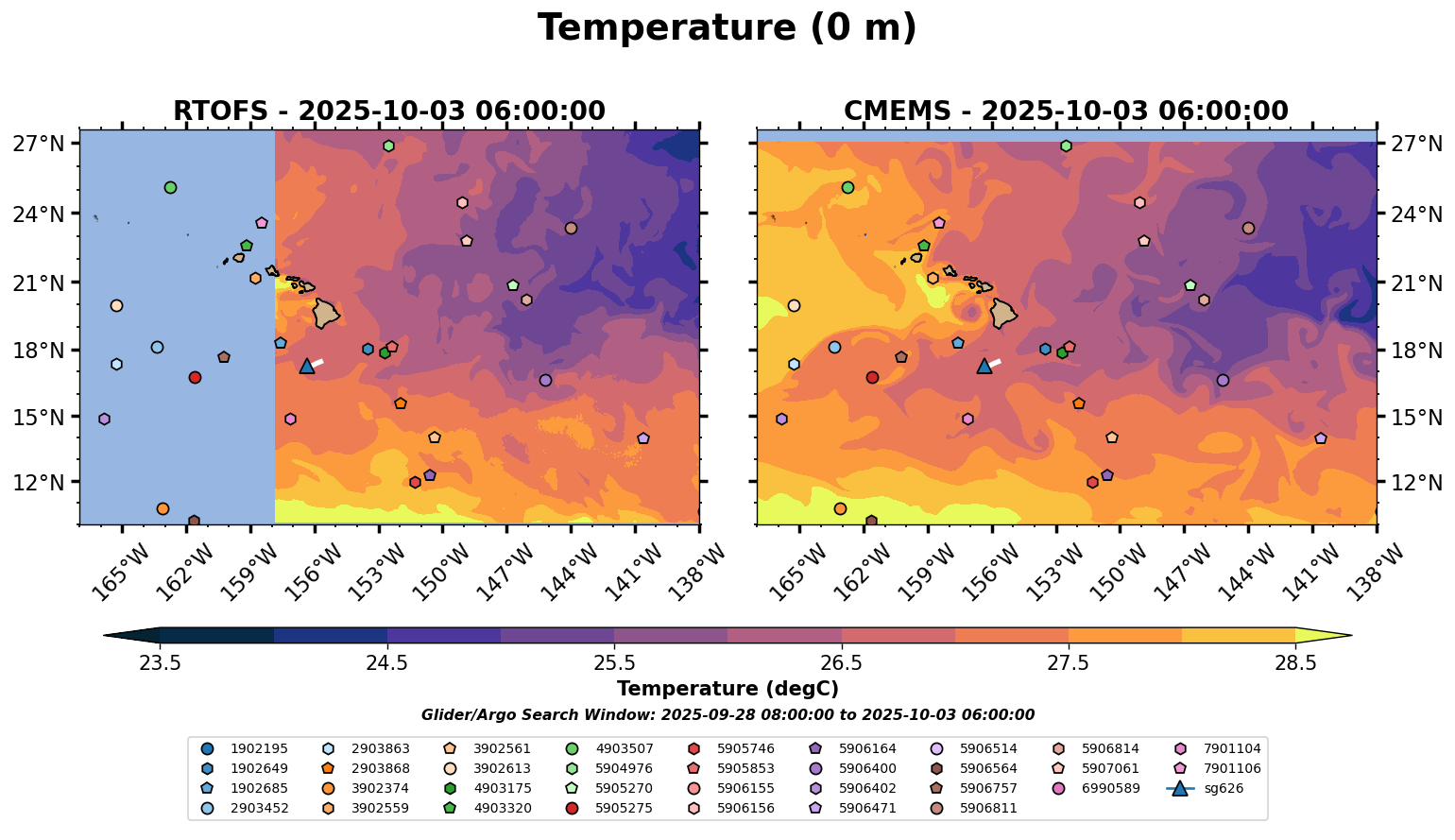 Temperature (0 m)

RTOFS - 2025-10-03 06:00:00

27°N
24°N
21°N
18°N
15°N
12°N

165°W 162°W 159°W 156°W 153°W 150°W 147°W 144°W 141°W 138°W

CMEMS - 2025-10-03 06:00:00

27°N
24°N
21°N
18°N
15°N
12°N

165°W 162°W 159°W 156°W 153°W 150°W 147°W 144°W 141°W 138°W

23.5 24.5 25.5 26.5 27.5 28.5

Temperature (degC)

Glider/Argo Search Window: 2025-09-28 08:00:00 to 2025-10-03 06:00:00

1902195
1902649
1902685
2903452
2903863
2903868
3902374
3902559
3902561
3902613
4903175
4903320
4903507
5904976
5905270
5905275
5905746
5905853
5906155
5906156
5906164
5906400
5906402
5906471
5906514
5906564
5906757
5906811
5906814
5907061
6990589
7901104
7901106
sg626